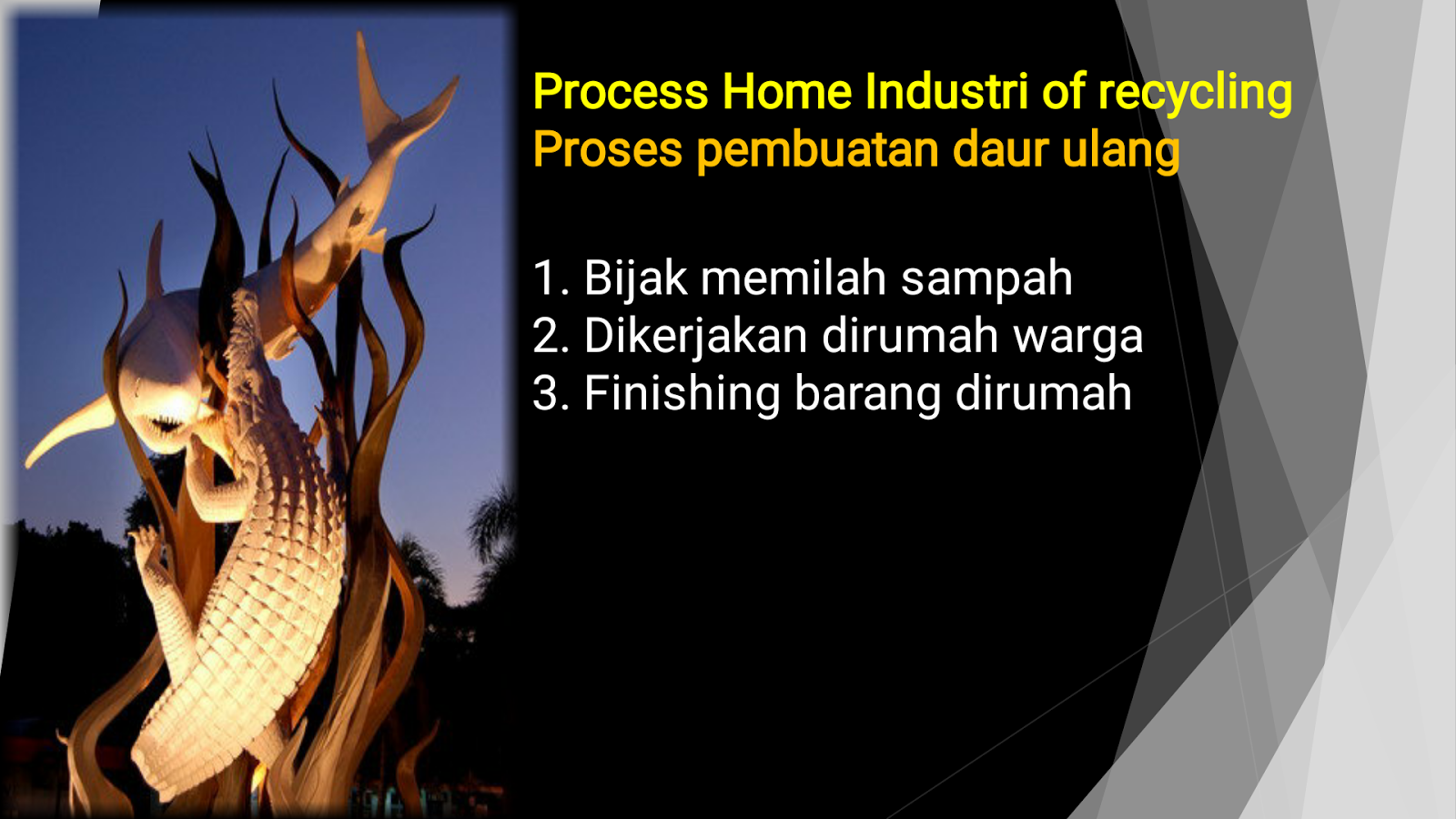 Process Home Industri of recycling
Proses pembuatan daur ulang

1. Bijak memilah sampah
2. Dikerjakan dirumah warga
3. Finishing barang dirumah